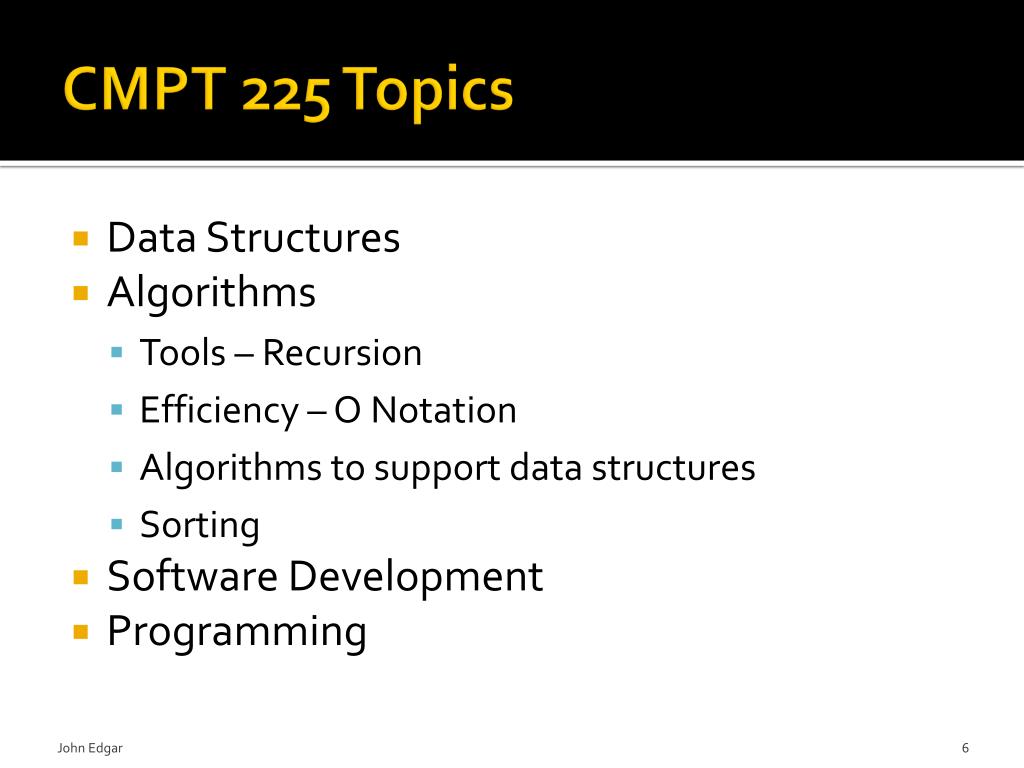 CMPT 225 Topics

- Data Structures
- Algorithms
  - Tools – Recursion
  - Efficiency – O Notation
  - Algorithms to support data structures
  - Sorting
- Software Development
- Programming

John Edgar

6